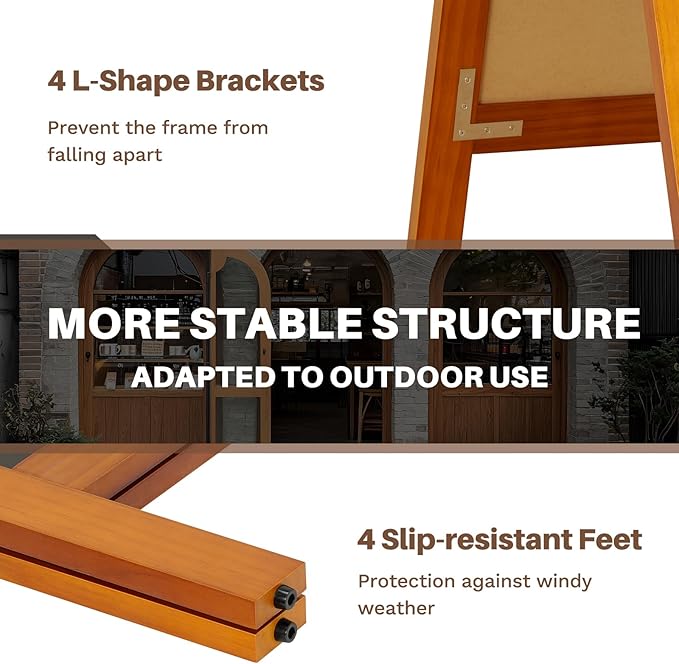 4 L-Shape Brackets

Prevent the frame from falling apart

MORE STABLE STRUCTURE

ADAPTED TO OUTDOOR USE

4 Slip-resistant Feet

Protection against windy weather